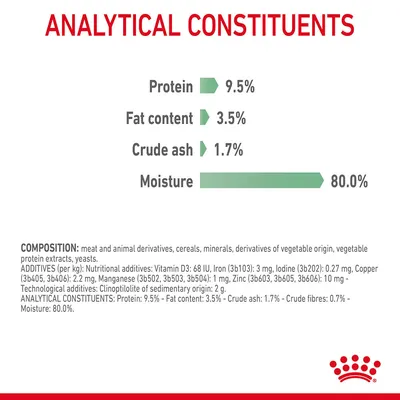 ANALYTICAL CONSTITUENTS

Protein 9.5%

Fat content 3.5%

Crude ash 1.7%

Moisture 80.0%

COMPOSITION: meat and animal derivatives, cereals, minerals, derivatives of vegetable origin, vegetable protein extracts, yeasts.
ADDITIVES (per kg): Nutritional additives: Vitamin D3: 68 IU, Iron (3b103): 3 mg, Iodine (3b202): 0.27 mg, Copper (3b405, 3b406): 2.2 mg, Manganese (3b502, 3b503, 3b504): 1 mg, Zinc (3b603, 3b605, 3b606): 10 mg - Technological additives: Clinoptilolite of sedimentary origin: 2 g.
ANALYTICAL CONSTITUENTS: Protein: 9.5% - Fat content: 3.5% - Crude ash: 1.7% - Crude fibres: 0.7% - Moisture: 80.0%.